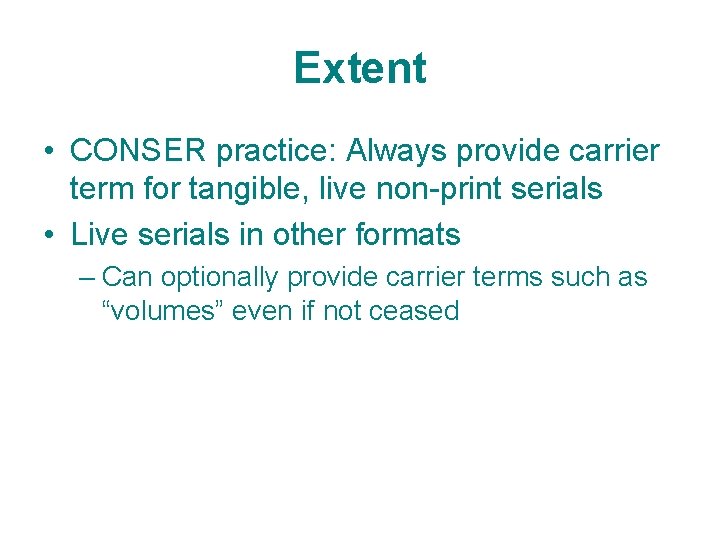 Extent

• CONSER practice: Always provide carrier term for tangible, live non-print serials
• Live serials in other formats
– Can optionally provide carrier terms such as “volumes” even if not ceased